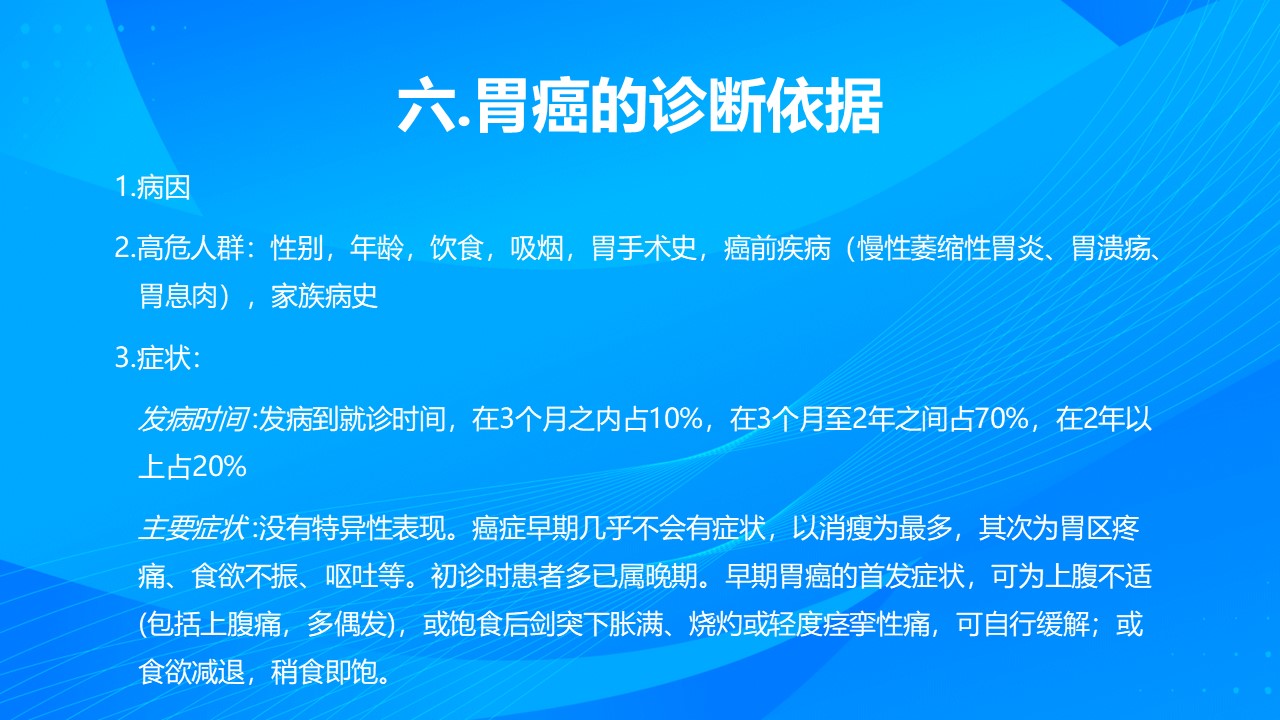 六.胃癌的诊断依据

1.病因

2.高危人群：性别，年龄，饮食，吸烟，胃手术史，癌前疾病（慢性萎缩性胃炎、胃溃疡、胃息肉），家族病史

3.症状：

发病时间：发病到就诊时间，在3个月之内占10%，在3个月至2年之间占70%，在2年以上占20%

主要症状：没有特异性表现。癌症早期几乎不会有症状，以消瘦为最多，其次为胃区疼痛、食欲不振、呕吐等。初诊时患者多已属晚期。早期胃癌的首发症状，可为上腹不适(包括上腹痛，多偶发)，或饱食后剑突下胀满、烧灼或轻度痉挛性痛，可自行缓解；或食欲减退，稍食即饱。